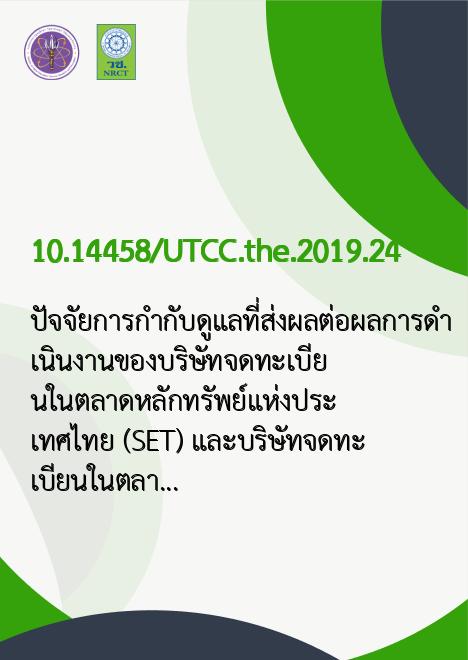 วช.
NRCT

10.14458/UTCC.the.2019.24

ปัจจัยการกำกับดูแลที่ส่งผลต่อผลการดำเนินงานของบริษัทจดทะเบียนในตลาดหลักทรัพย์แห่งประเทศไทย (SET) และบริษัทจดทะเบียนในตลา...